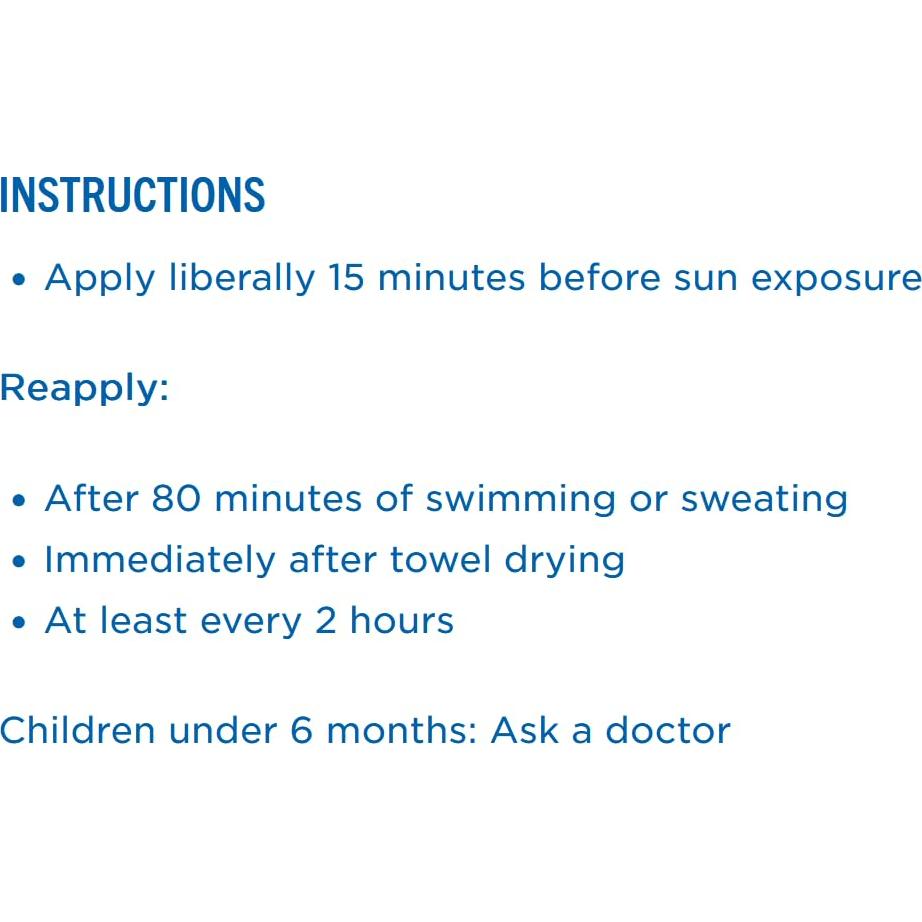 INSTRUCTIONS

• Apply liberally 15 minutes before sun exposure

Reapply:

• After 80 minutes of swimming or sweating
• Immediately after towel drying
• At least every 2 hours

Children under 6 months: Ask a doctor